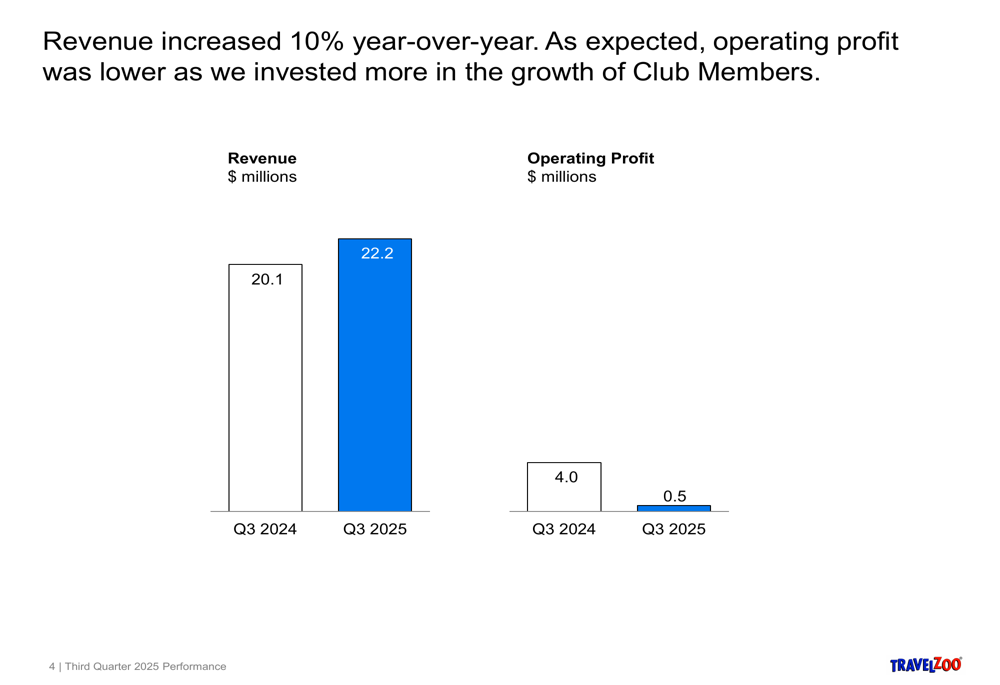 Revenue increased 10% year-over-year. As expected, operating profit was lower as we invested more in the growth of Club Members.

Revenue
$ millions

20.1
22.2

Q3 2024 Q3 2025

Operating Profit
$ millions

4.0
0.5

Q3 2024 Q3 2025

4 | Third Quarter 2025 Performance

TRAVELZOO